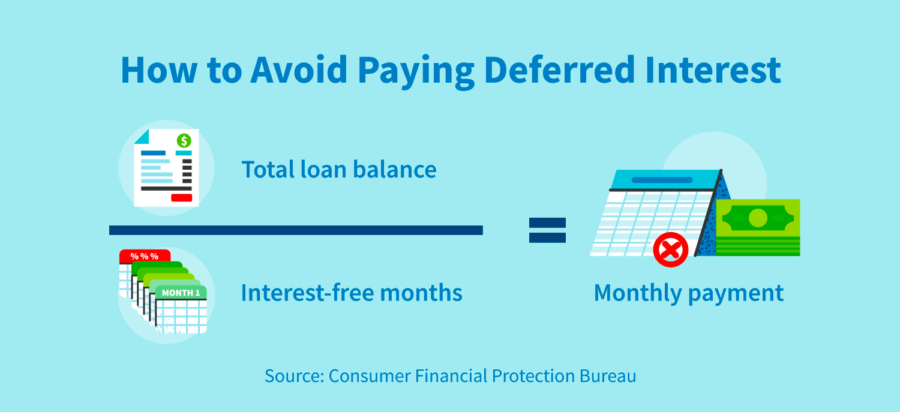 How to Avoid Paying Deferred Interest

$

Total loan balance

% % %

MONTH 1

Interest-free months

=

Monthly payment

Source: Consumer Financial Protection Bureau